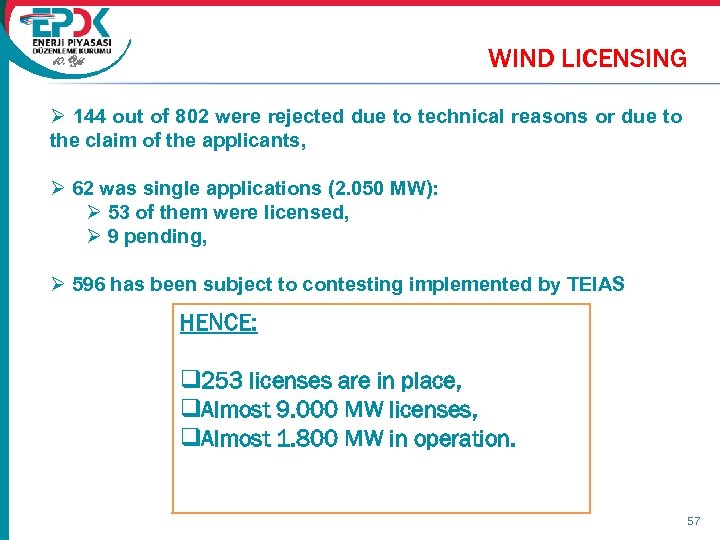 EPDK
ENERJİ PİYASASI DÜZENLEME KURUMU
10. Yıl

WIND LICENSING

➢ 144 out of 802 were rejected due to technical reasons or due to the claim of the applicants,

➢ 62 was single applications (2.050 MW):
➢ 53 of them were licensed,
➢ 9 pending,

➢ 596 has been subject to contesting implemented by TEIAS

HENCE:

❑253 licenses are in place,
❑Almost 9.000 MW licenses,
❑Almost 1.800 MW in operation.

57